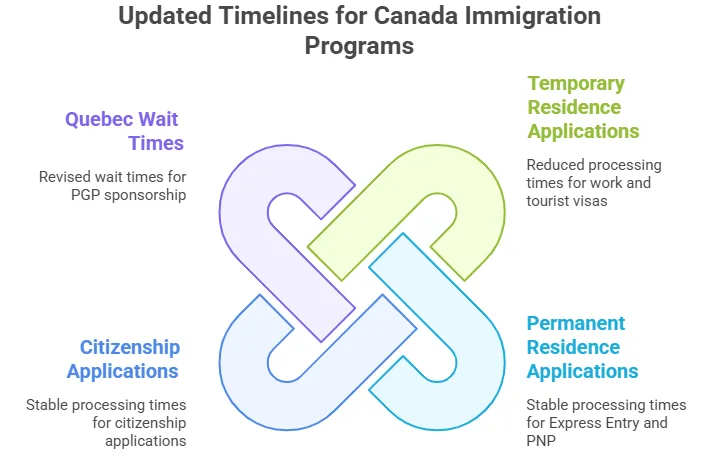 Updated Timelines for Canada Immigration Programs

Quebec Wait Times

Revised wait times for PGP sponsorship

Temporary Residence Applications

Reduced processing times for work and tourist visas

Citizenship Applications

Stable processing times for citizenship applications

Permanent Residence Applications

Stable processing times for Express Entry and PNP